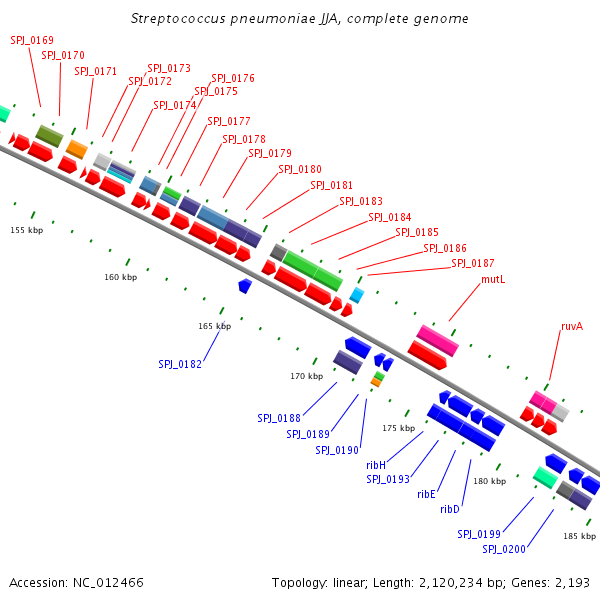 Streptococcus pneumoniae JJA, complete genome

SPJ_0169
SPJ_0170
SPJ_0171
SPJ_0173
SPJ_0172
SPJ_0176
SPJ_0175
SPJ_0174
SPJ_0177
SPJ_0178
SPJ_0179
SPJ_0180
SPJ_0181
SPJ_0183
SPJ_0184
SPJ_0185
SPJ_0186
SPJ_0187
mutL
ruvA

155 kbp
160 kbp
165 kbp
170 kbp
175 kbp
180 kbp
185 kbp

SPJ_0182
SPJ_0188
SPJ_0189
SPJ_0190
ribH
SPJ_0193
ribE
ribD
SPJ_0199
SPJ_0200

Accession: NC_012466

Topology: linear; Length: 2,120,234 bp; Genes: 2,193